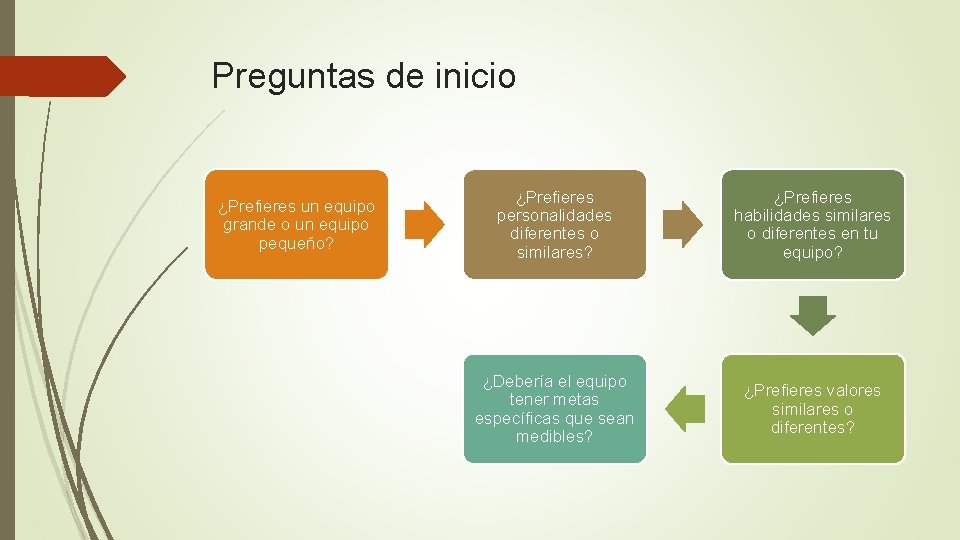 Preguntas de inicio

¿Prefieres un equipo grande o un equipo pequeño?

¿Prefieres personalidades diferentes o similares?

¿Prefieres habilidades similares o diferentes en tu equipo?

¿Prefieres valores similares o diferentes?

¿Debería el equipo tener metas específicas que sean medibles?